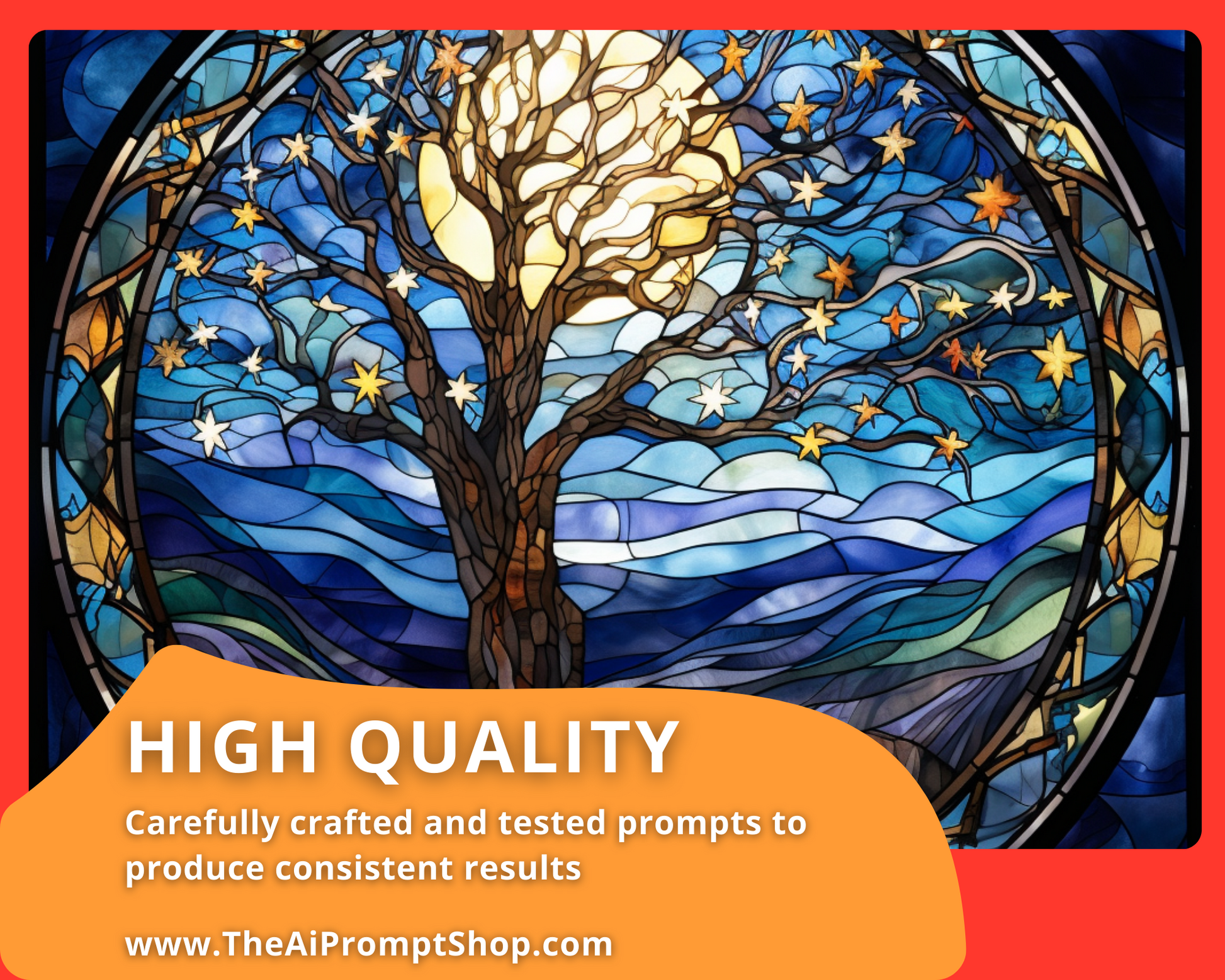 HIGH QUALITY

Carefully crafted and tested prompts to produce consistent results

www.TheAiPromptShop.com